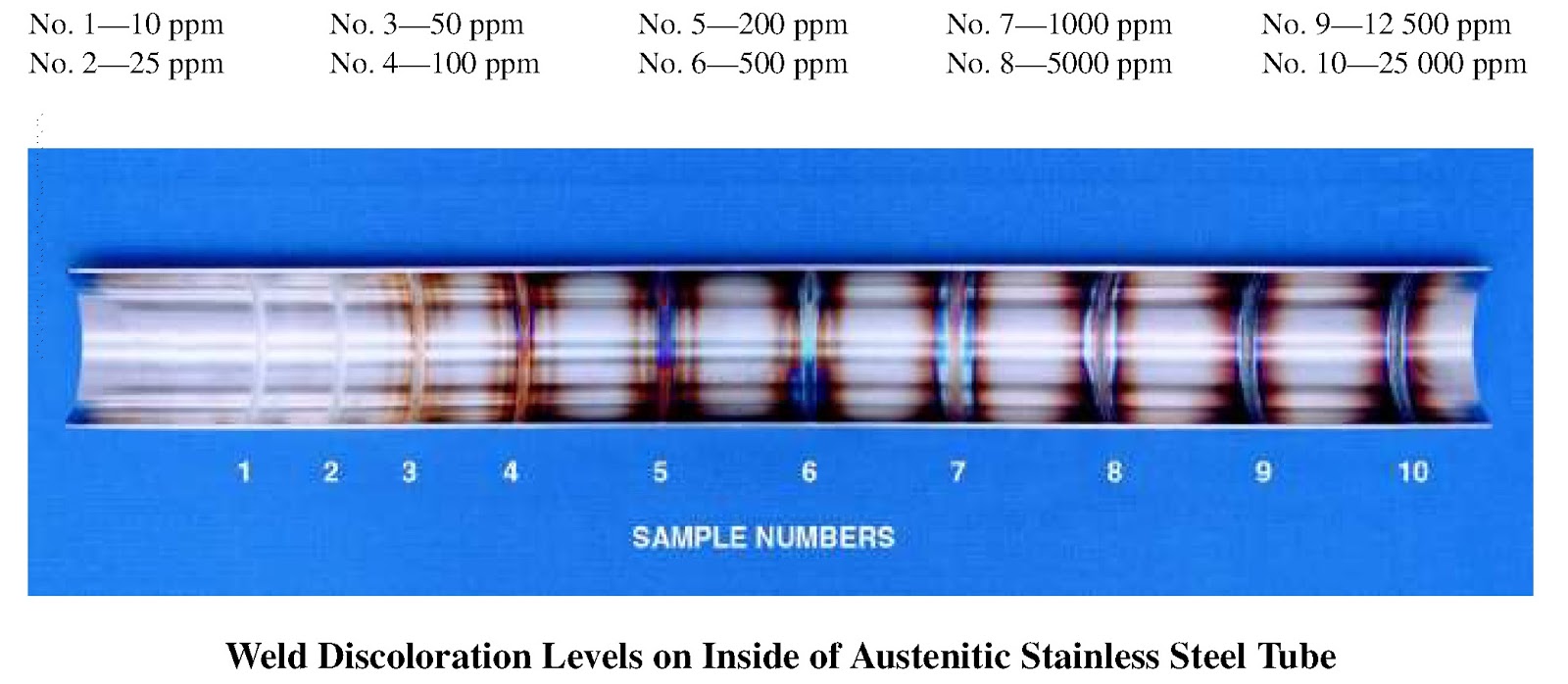 No. 1—10 ppm
No. 2—25 ppm

No. 3—50 ppm
No. 4—100 ppm

No. 5—200 ppm
No. 6—500 ppm

No. 7—1000 ppm
No. 8—5000 ppm

No. 9—12 500 ppm
No. 10—25 000 ppm

1 2 3 4 5 6 7 8 9 10

SAMPLE NUMBERS

Weld Discoloration Levels on Inside of Austenitic Stainless Steel Tube